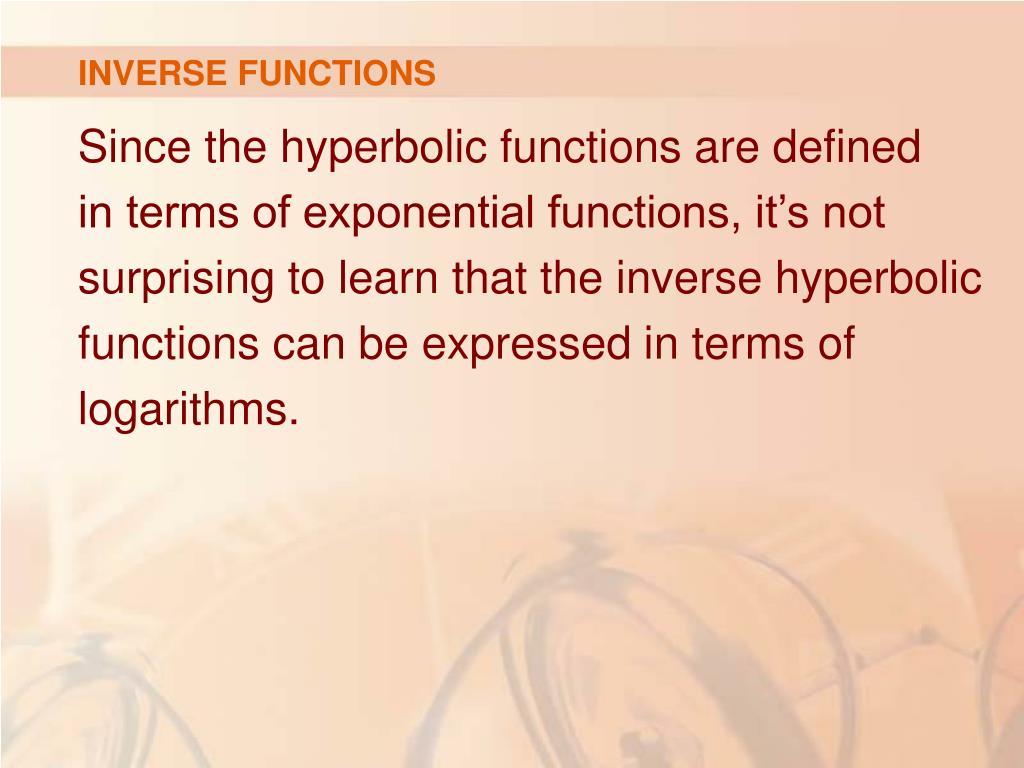 INVERSE FUNCTIONS

Since the hyperbolic functions are defined in terms of exponential functions, it’s not surprising to learn that the inverse hyperbolic functions can be expressed in terms of logarithms.